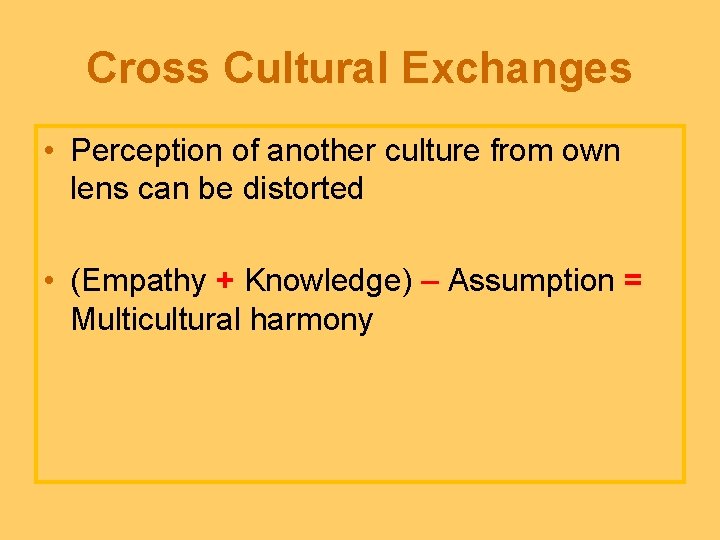 Cross Cultural Exchanges

• Perception of another culture from own lens can be distorted

• (Empathy + Knowledge) – Assumption = Multicultural harmony